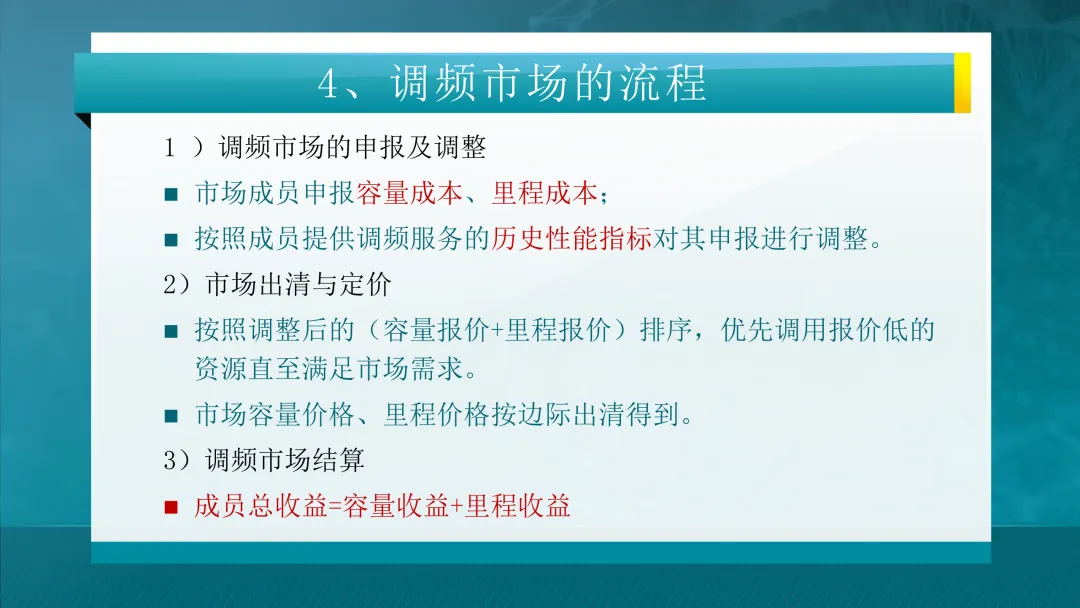 4、调频市场的流程

1 ）调频市场的申报及调整

■ 市场成员申报容量成本、里程成本；

■ 按照成员提供调频服务的历史性能指标对其申报进行调整。

2）市场出清与定价

■ 按照调整后的（容量报价+里程报价）排序，优先调用报价低的资源直至满足市场需求。

■ 市场容量价格、里程价格按边际出清得到。

3）调频市场结算

■ 成员总收益=容量收益+里程收益